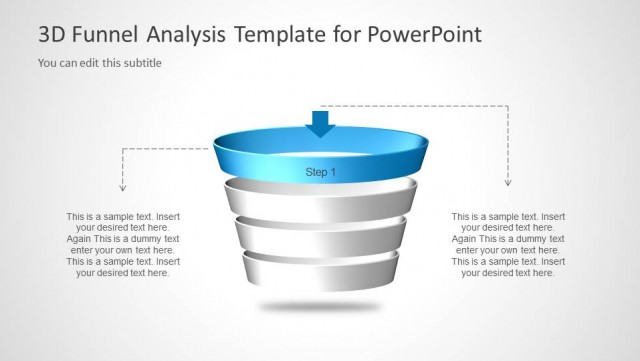 3D Funnel Analysis Template for PowerPoint

You can edit this subtitle

Step 1

This is a sample text. Insert your desired text here. Again This is a dummy text enter your own text here. This is a sample text. Insert your desired text here.

This is a sample text. Insert your desired text here. Again This is a dummy text enter your own text here. This is a sample text. Insert your desired text here.